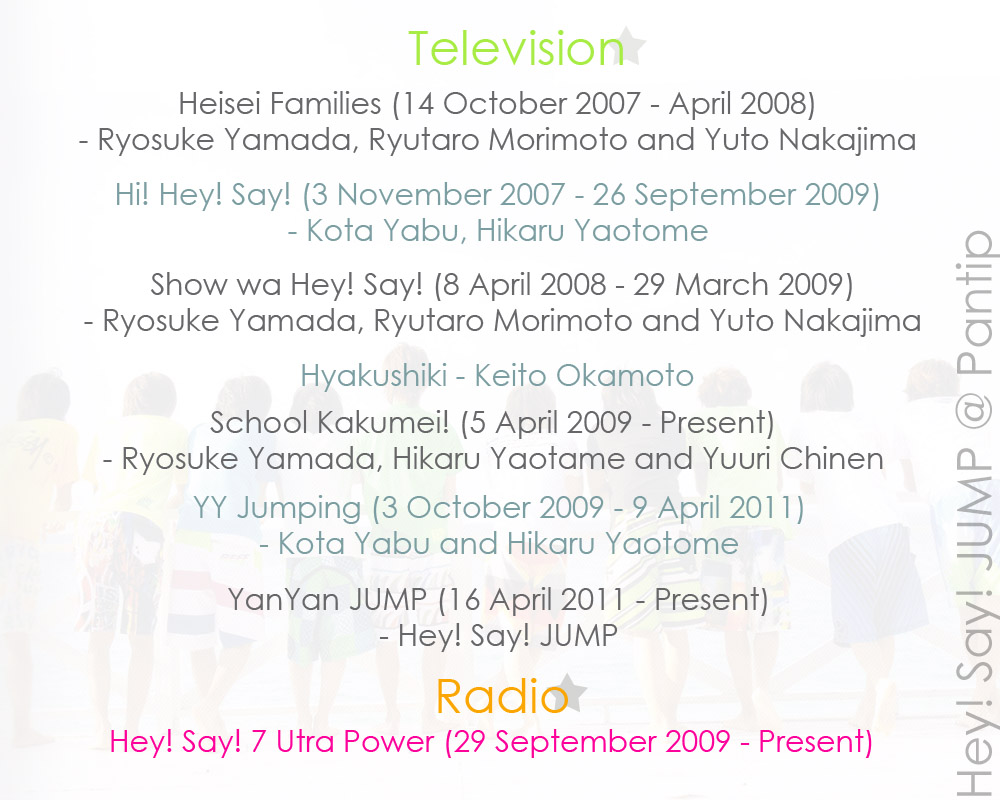 Television

Heisei Families (14 October 2007 - April 2008)
- Ryosuke Yamada, Ryutaro Morimoto and Yuto Nakajima

Hi! Hey! Say! (3 November 2007 - 26 September 2009)
- Kota Yabu, Hikaru Yaotome

Show wa Hey! Say! (8 April 2008 - 29 March 2009)
- Ryosuke Yamada, Ryutaro Morimoto and Yuto Nakajima

Hyakushiki - Keito Okamoto

School Kakumei! (5 April 2009 - Present)
- Ryosuke Yamada, Hikaru Yaotame and Yuuri Chinen

YY Jumping (3 October 2009 - 9 April 2011)
- Kota Yabu and Hikaru Yaotome

YanYan JUMP (16 April 2011 - Present)
- Hey! Say! JUMP

Radio

Hey! Say! 7 Utra Power (29 September 2009 - Present)

Hey! Say! JUMP @ Pantip